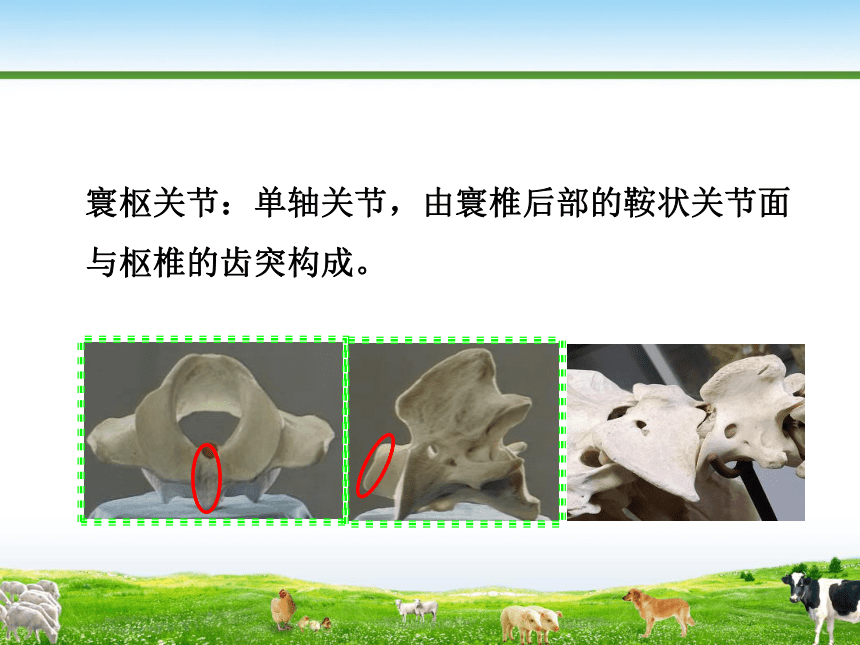 寰枢关节：单轴关节，由寰椎后部的鞍状关节面与枢椎的齿突构成。